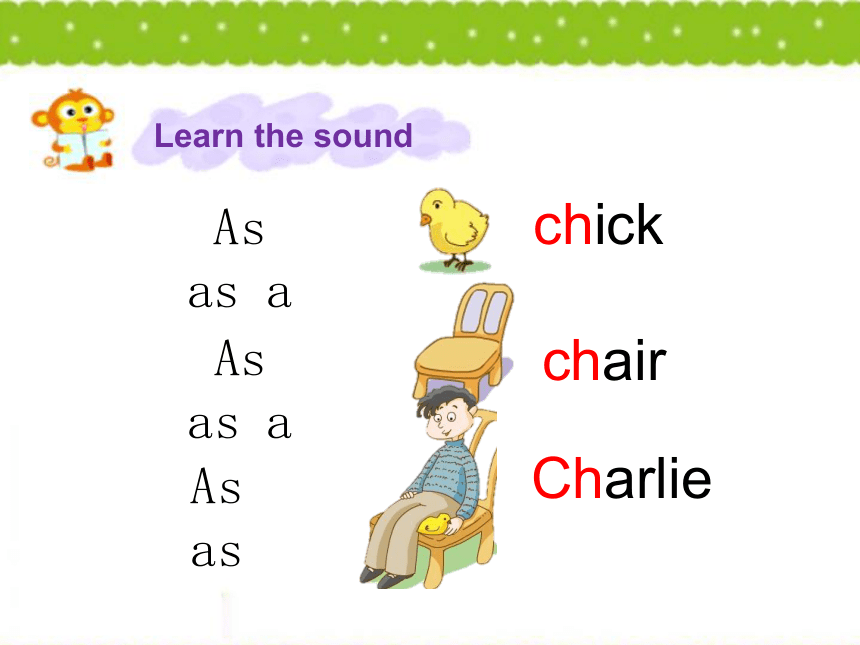 Learn the sound

As
as a
As
as a
As
as

chick

chair

Charlie